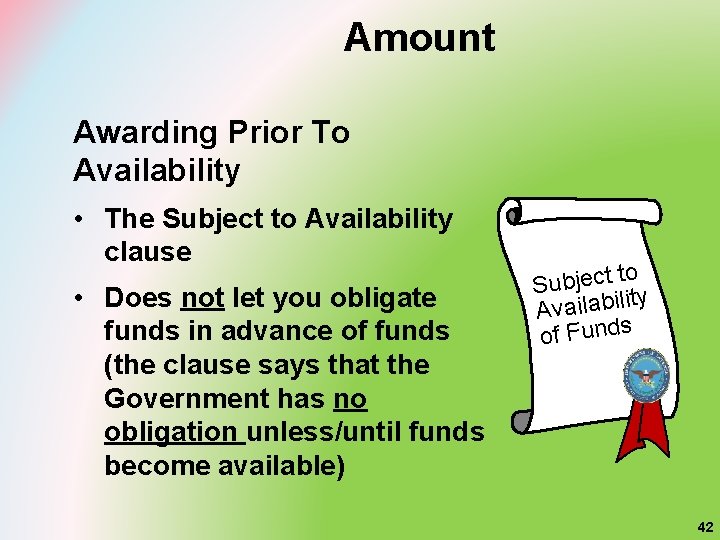 Amount

Awarding Prior To Availability

• The Subject to Availability clause

• Does not let you obligate funds in advance of funds (the clause says that the Government has no obligation unless/until funds become available)

Subject to Availability of Funds

42